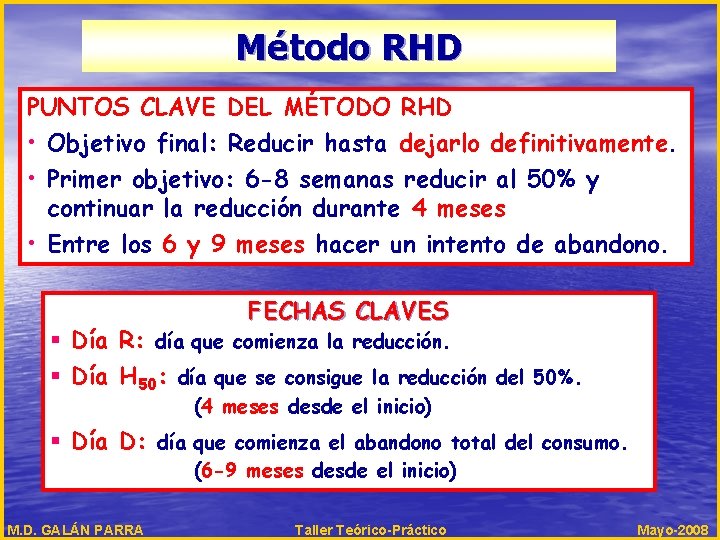 Método RHD

PUNTOS CLAVE DEL MÉTODO RHD

• Objetivo final: Reducir hasta dejarlo definitivamente.

• Primer objetivo: 6-8 semanas reducir al 50% y continuar la reducción durante 4 meses

• Entre los 6 y 9 meses hacer un intento de abandono.

FECHAS CLAVES

▪ Día R: día que comienza la reducción.

▪ Día $H_{50}$: día que se consigue la reducción del 50%. (4 meses desde el inicio)

▪ Día D: día que comienza el abandono total del consumo. (6-9 meses desde el inicio)

M.D. GALÁN PARRA

Taller Teórico-Práctico

Mayo-2008